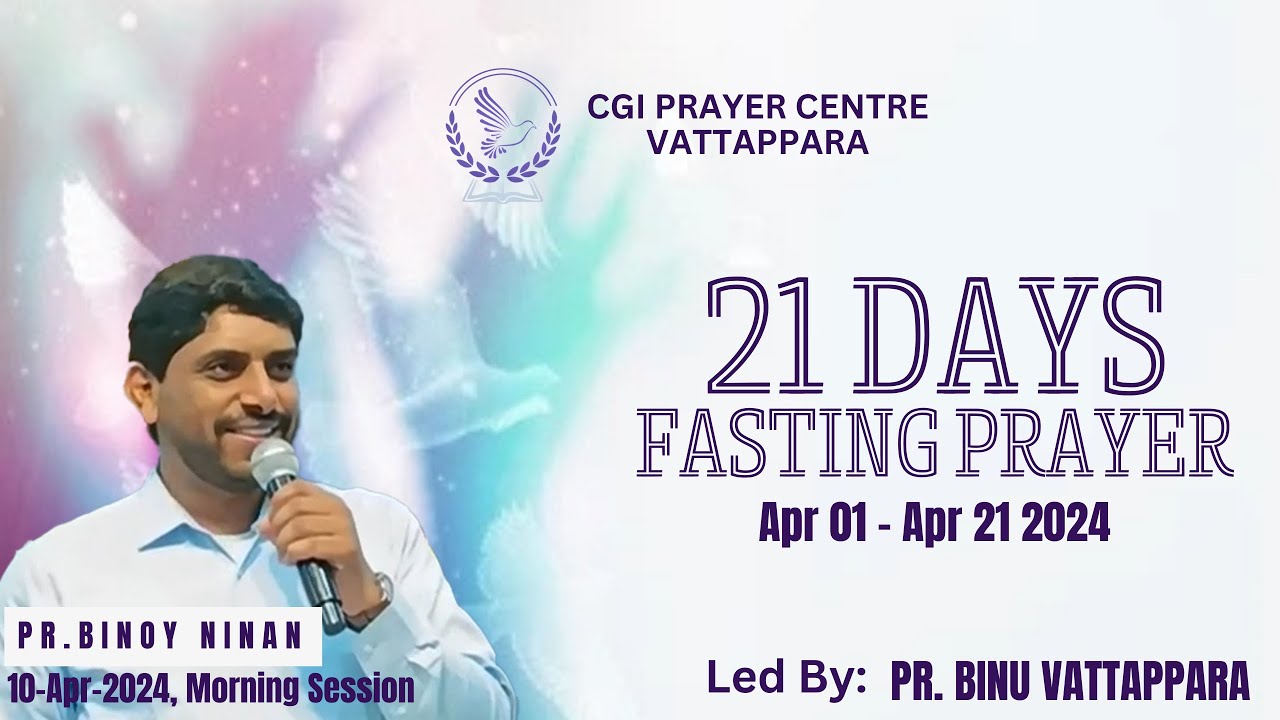 CGI PRAYER CENTRE
VATTAPPARA

21 DAYS
FASTING PRAYER

Apr 01 - Apr 21 2024

PR.BINOY NINAN
10-Apr-2024, Morning Session

Led By: PR. BINU VATTAPPARA